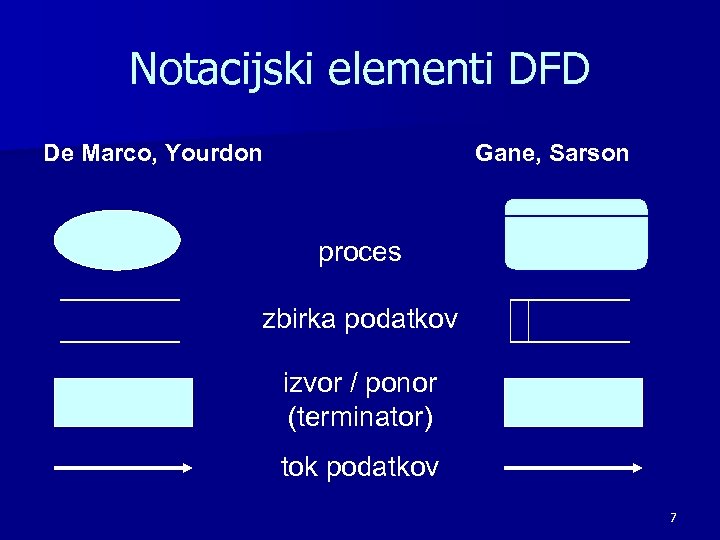 Notacijski elementi DFD

De Marco, Yourdon

Gane, Sarson

proces

zbirka podatkov

izvor / ponor
(terminator)

tok podatkov

7